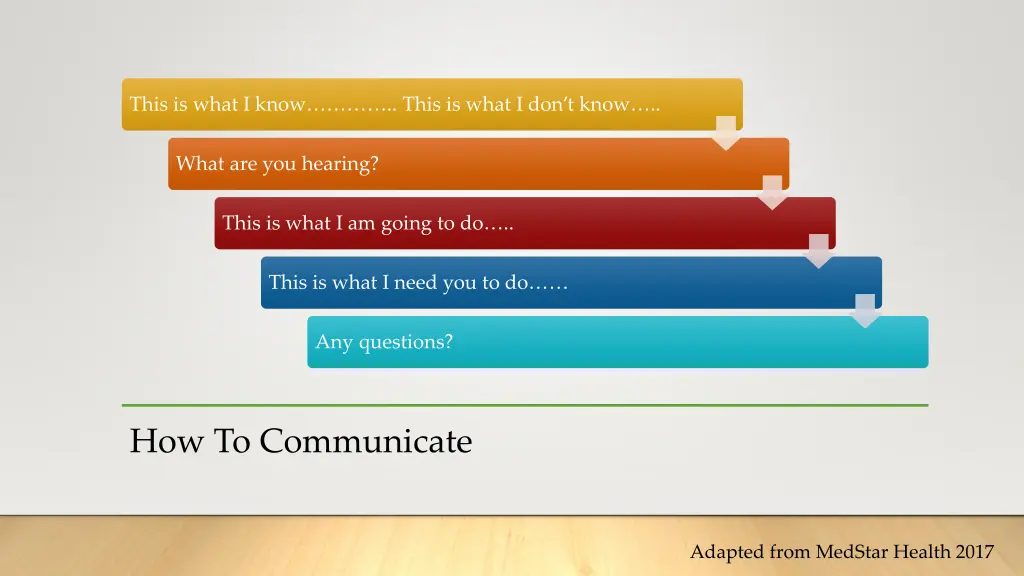 This is what I know………….. This is what I don't know…..

What are you hearing?

This is what I am going to do…..

This is what I need you to do……

Any questions?

How To Communicate

Adapted from MedStar Health 2017